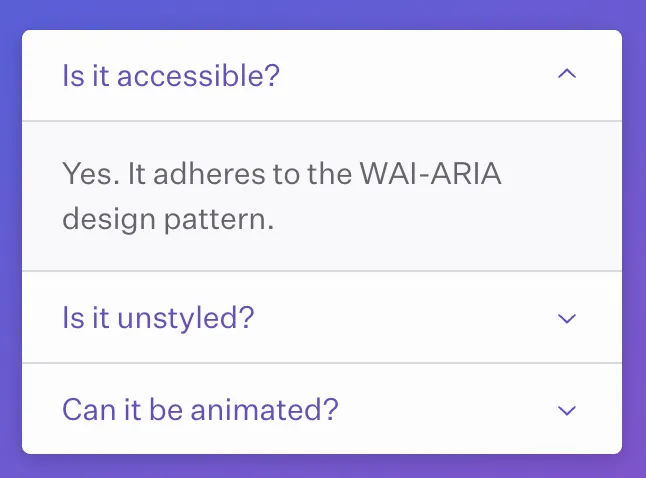 Is it accessible?

Yes. It adheres to the WAI-ARIA design pattern.

Is it unstyled?

Can it be animated?